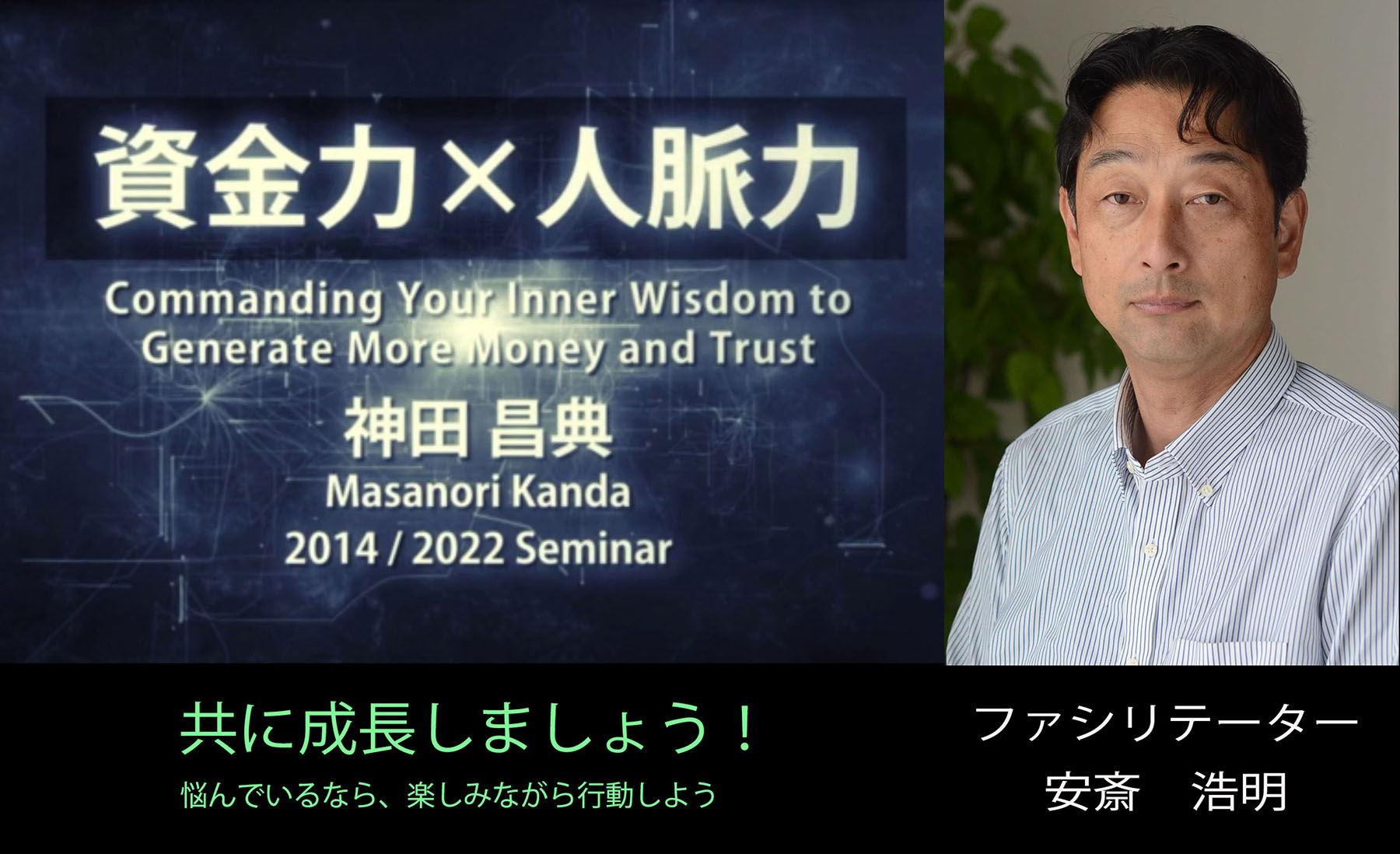 資金力×人脈力

Commanding Your Inner Wisdom to Generate More Money and Trust

神田 昌典

Masanori Kanda

2014 / 2022 Seminar

共に成長しましょう！

悩んでいるなら、楽しみながら行動しよう

ファシリテーター

安斎　浩明